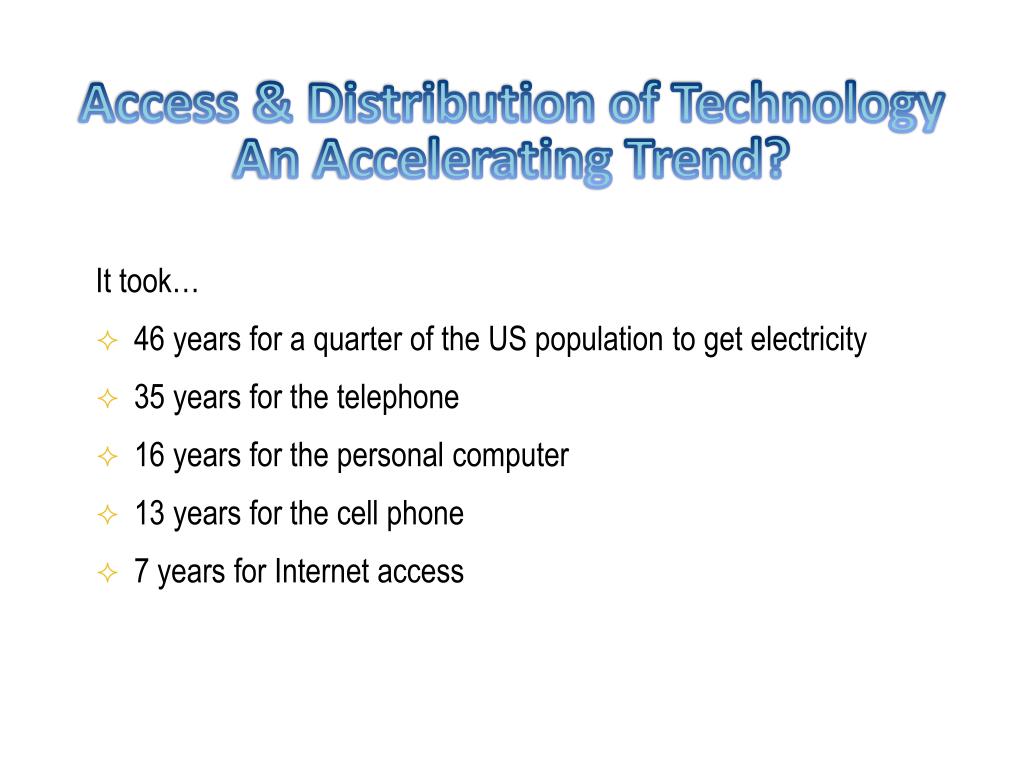 Access & Distribution of Technology
An Accelerating Trend?

It took…

✧ 46 years for a quarter of the US population to get electricity
✧ 35 years for the telephone
✧ 16 years for the personal computer
✧ 13 years for the cell phone
✧ 7 years for Internet access